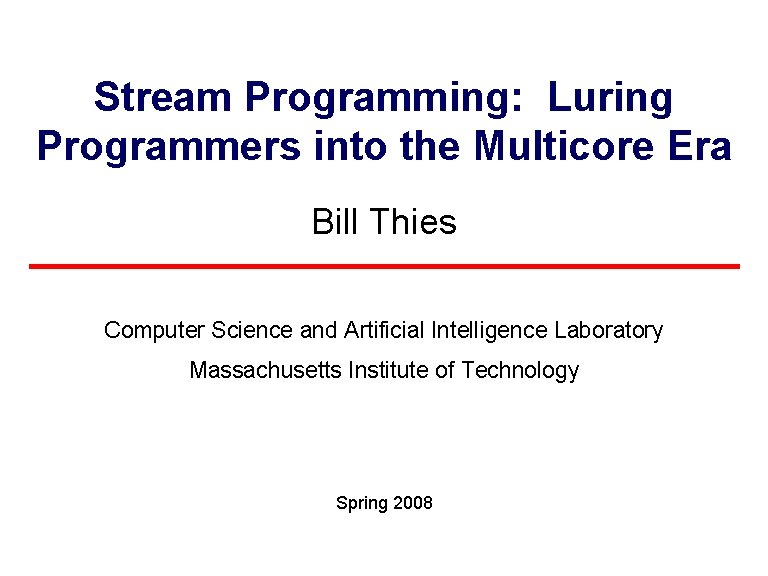 Stream Programming: Luring Programmers into the Multicore Era

Bill Thies

Computer Science and Artificial Intelligence Laboratory
Massachusetts Institute of Technology

Spring 2008